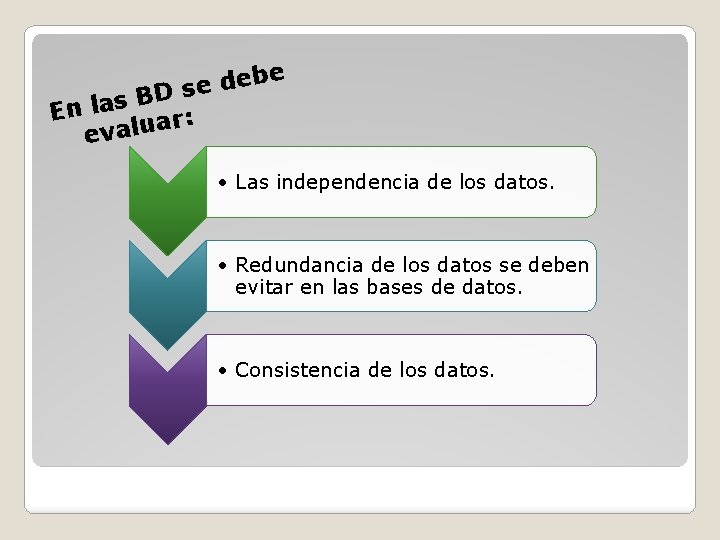 En las BD se debe evaluar:

• Las independencia de los datos.

• Redundancia de los datos se deben evitar en las bases de datos.

• Consistencia de los datos.